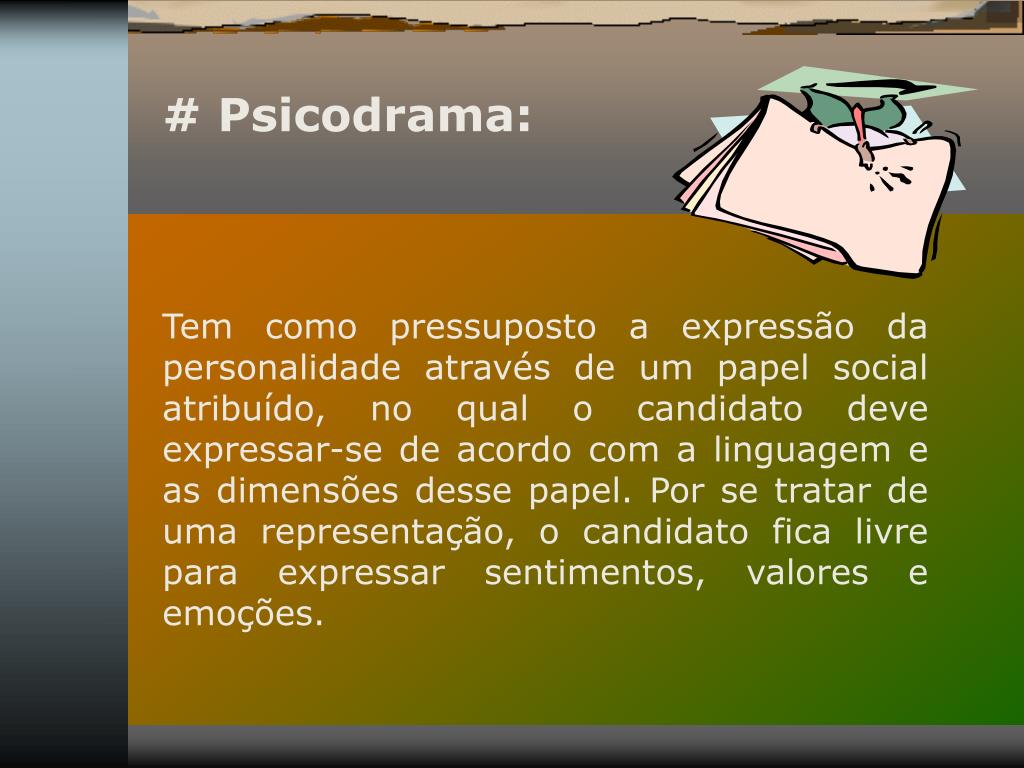 # Psicodrama:

Tem como pressuposto a expressão da personalidade através de um papel social atribuído, no qual o candidato deve expressar-se de acordo com a linguagem e as dimensões desse papel. Por se tratar de uma representação, o candidato fica livre para expressar sentimentos, valores e emoções.